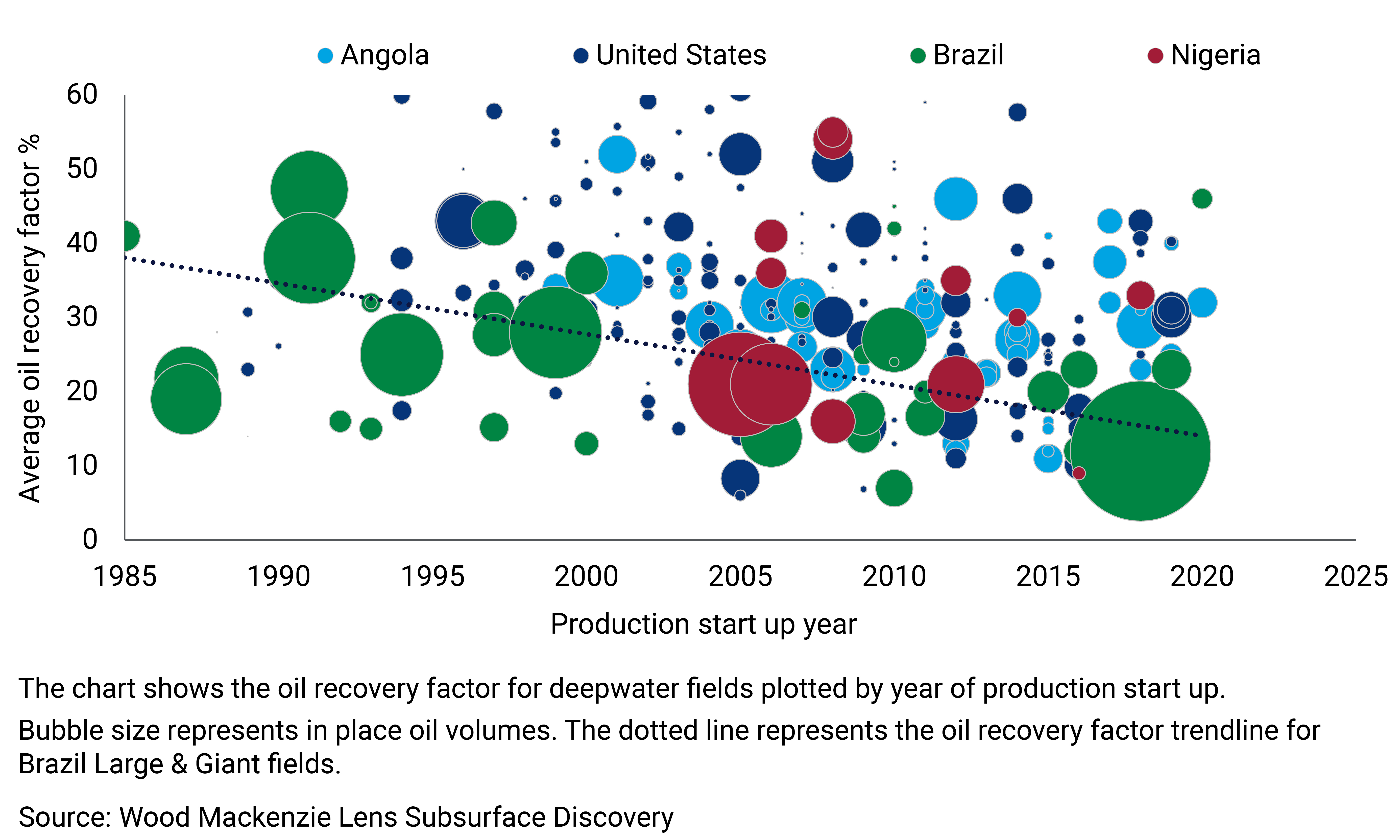 Angola United States Brazil Nigeria

Average oil recovery factor %

60
50
40
30
20
10
0

1985 1990 1995 2000 2005 2010 2015 2020 2025

Production start up year

The chart shows the oil recovery factor for deepwater fields plotted by year of production start up.

Bubble size represents in place oil volumes. The dotted line represents the oil recovery factor trendline for Brazil Large & Giant fields.

Source: Wood Mackenzie Lens Subsurface Discovery